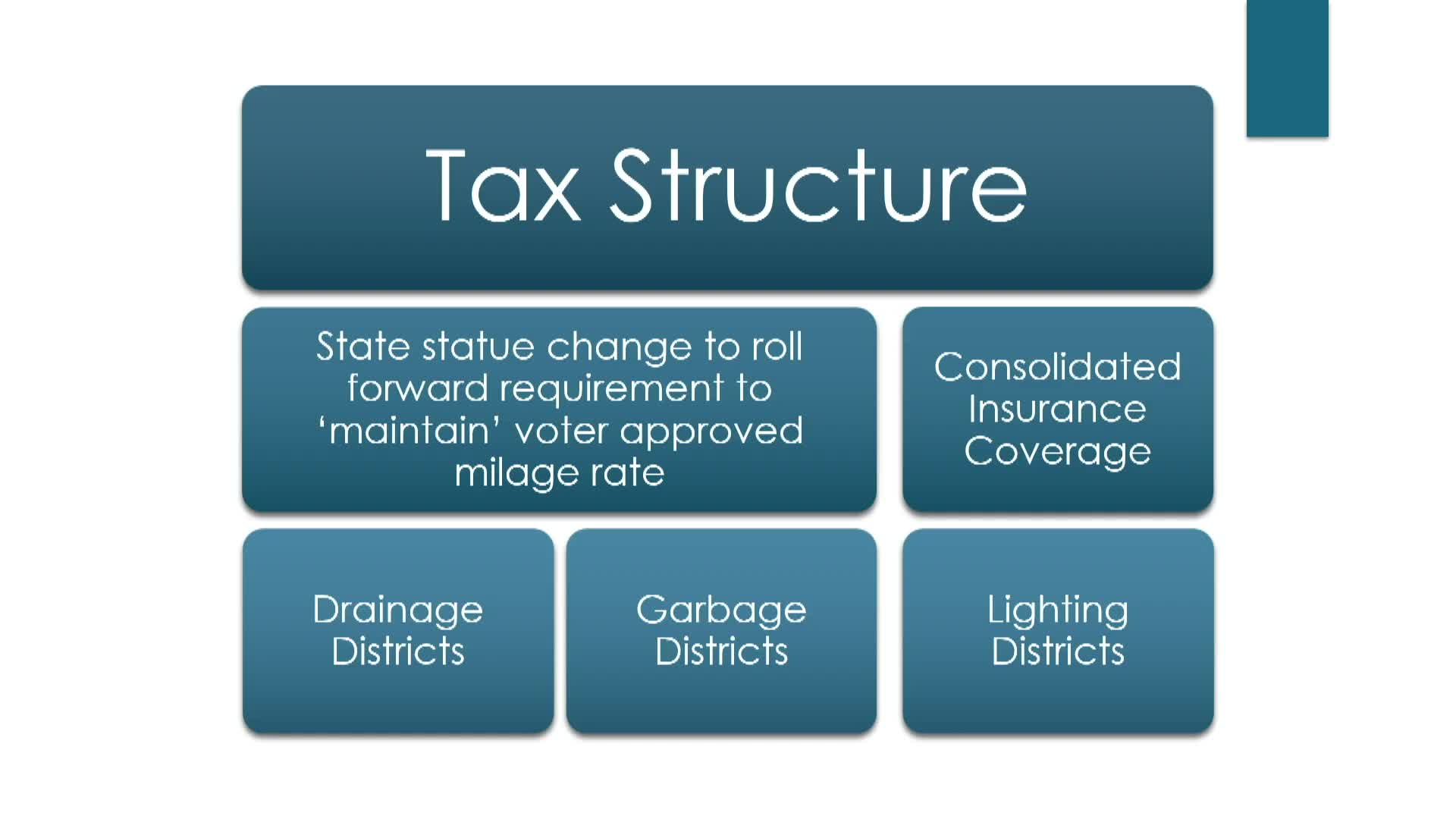 Tax Structure

State statue change to roll forward requirement to ‘maintain’ voter approved milage rate

Consolidated Insurance Coverage

Drainage Districts

Garbage Districts

Lighting Districts